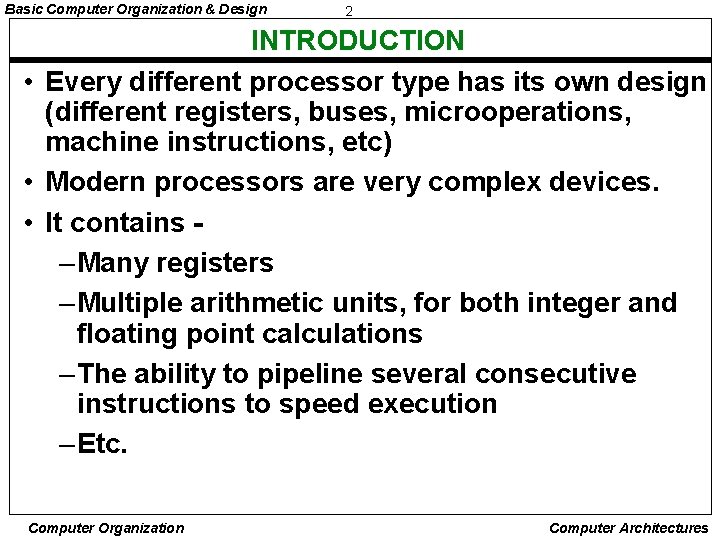 Basic Computer Organization & Design

2

INTRODUCTION

• Every different processor type has its own design (different registers, buses, microoperations, machine instructions, etc)

• Modern processors are very complex devices.

• It contains -

– Many registers

– Multiple arithmetic units, for both integer and floating point calculations

– The ability to pipeline several consecutive instructions to speed execution

– Etc.

Computer Organization

Computer Architectures